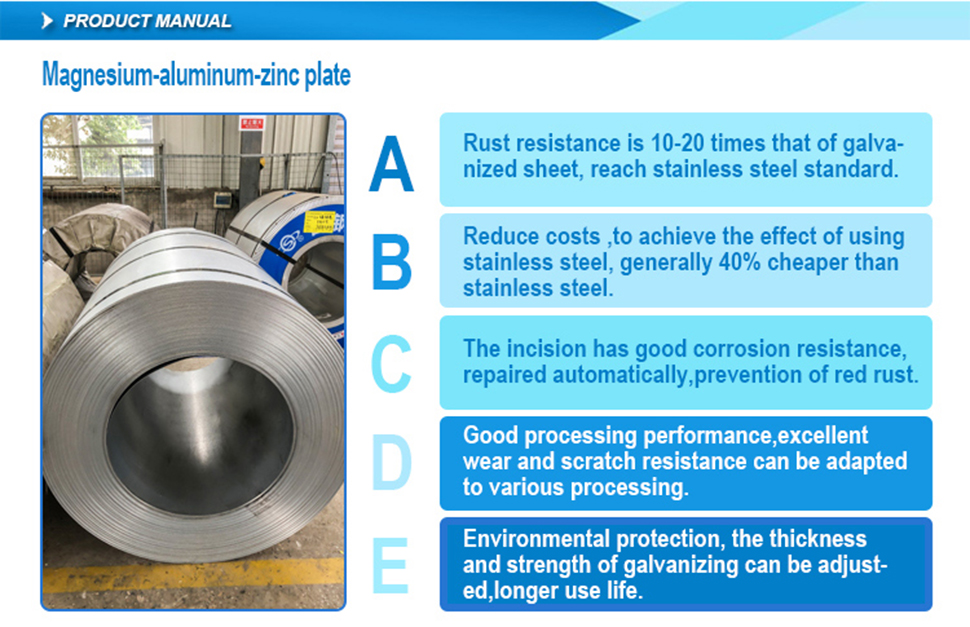 PRODUCT MANUAL

Magnesium-aluminum-zinc plate

A

Rust resistance is 10-20 times that of galvanized sheet, reach stainless steel standard.

B

Reduce costs ,to achieve the effect of using stainless steel, generally 40% cheaper than stainless steel.

C

The incision has good corrosion resistance, repaired automatically,prevention of red rust.

D

Good processing performance,excellent wear and scratch resistance can be adapted to various processing.

E

Environmental protection, the thickness and strength of galvanizing can be adjusted,longer use life.